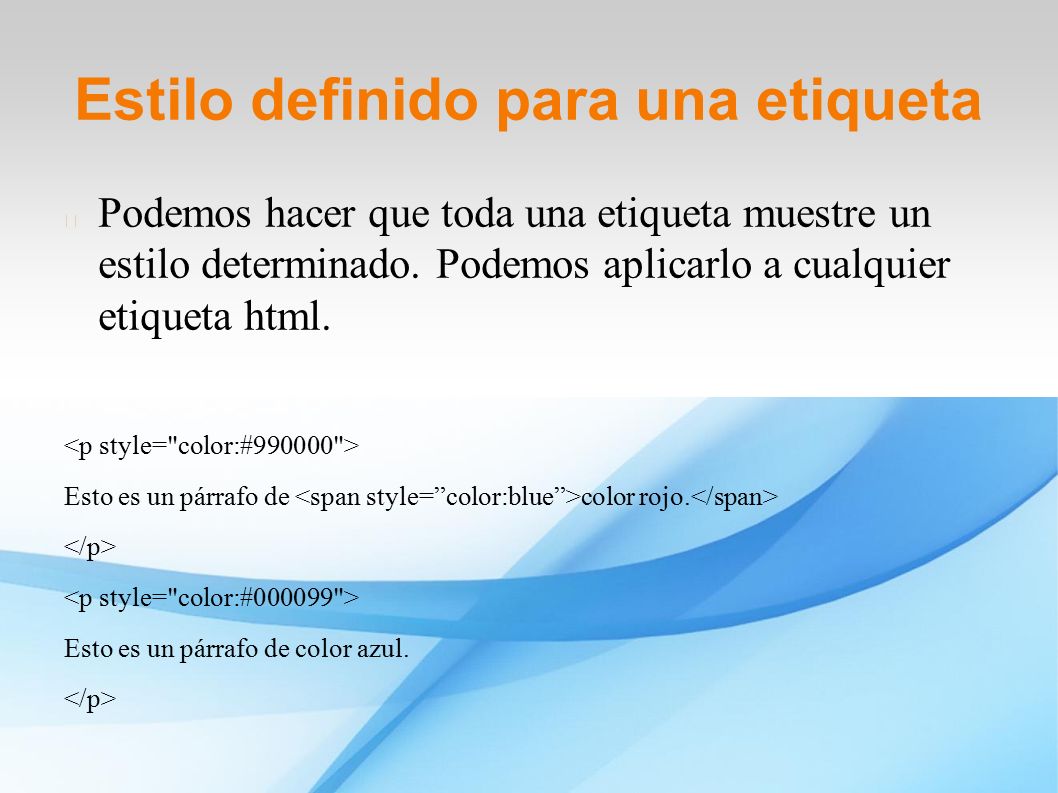 Estilo definido para una etiqueta

Podemos hacer que toda una etiqueta muestre un estilo determinado. Podemos aplicarlo a cualquier etiqueta html.

<p style="color:#990000">

Esto es un párrafo de <span style=”color:blue”>color rojo.</span>

</p>

<p style="color:#000099">

Esto es un párrafo de color azul.

</p>